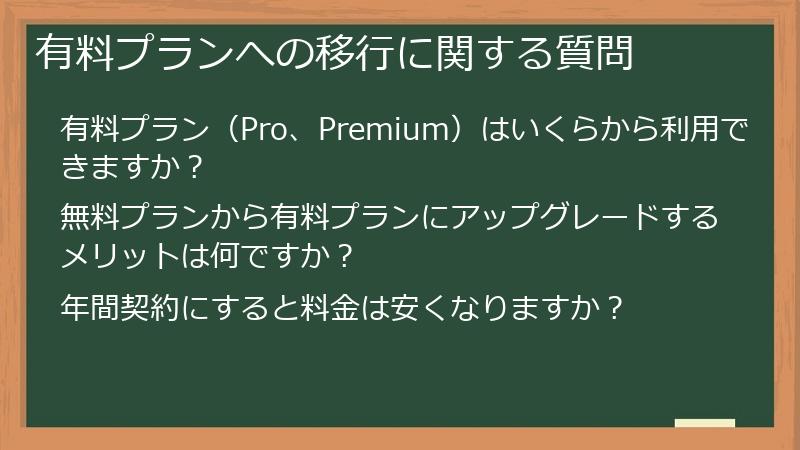 有料プランへの移行に関する質問

有料プラン（Pro、Premium）はいくらから利用できますか？

無料プランから有料プランにアップグレードするメリットは何ですか？

年間契約にすると料金は安くなりますか？